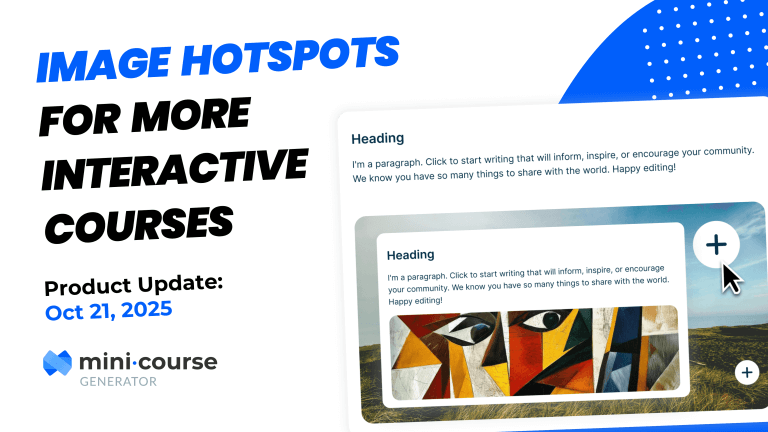 IMAGE HOTSPOTS FOR MORE INTERACTIVE COURSES

Product Update:
Oct 21, 2025

mini·course
GENERATOR

Heading

I'm a paragraph. Click to start writing that will inform, inspire, or encourage your community. We know you have so many things to share with the world. Happy editing!

Heading

I'm a paragraph. Click to start writing that will inform, inspire, or encourage your community. We know you have so many things to share with the world. Happy editing!

+

+